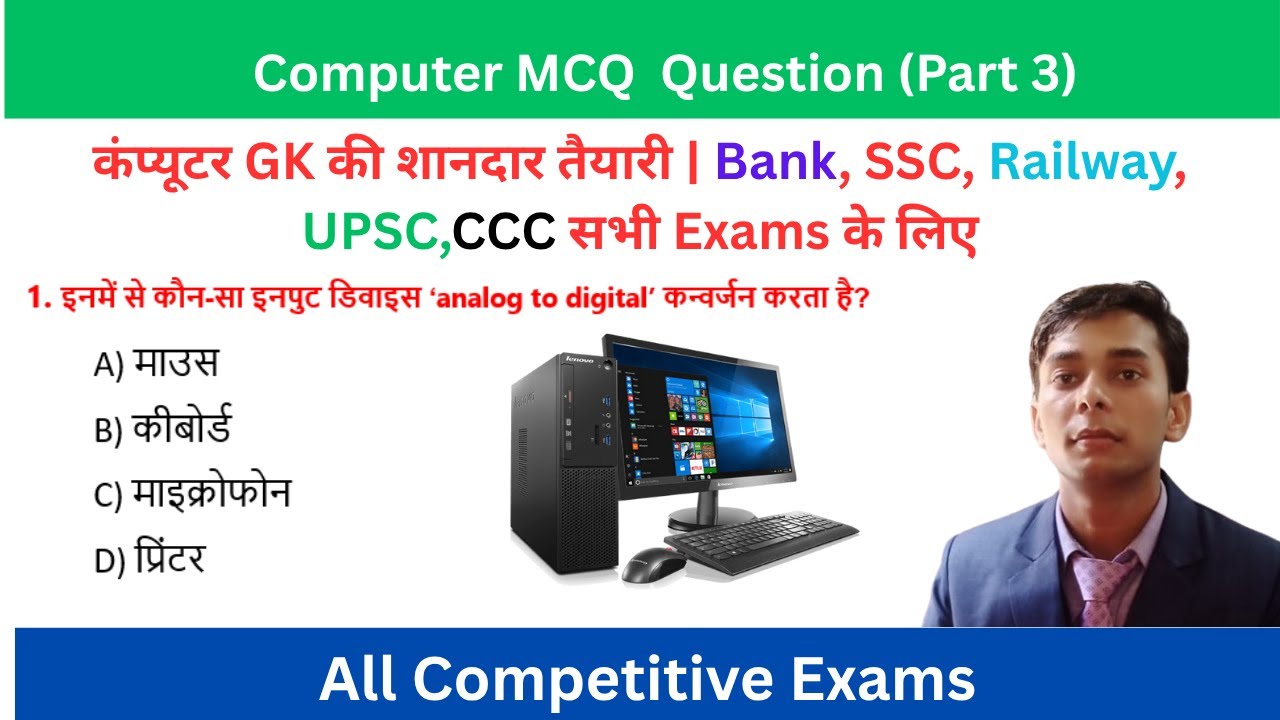 Computer MCQ Question (Part 3)

कंप्यूटर GK की शानदार तैयारी | Bank, SSC, Railway, UPSC,CCC सभी Exams के लिए

1. इनमें से कौन-सा इनपुट डिवाइस 'analog to digital' कन्वर्जन करता है?

A) माउस

B) कीबोर्ड

C) माइक्रोफोन

D) प्रिंटर

lenovo

All Competitive Exams